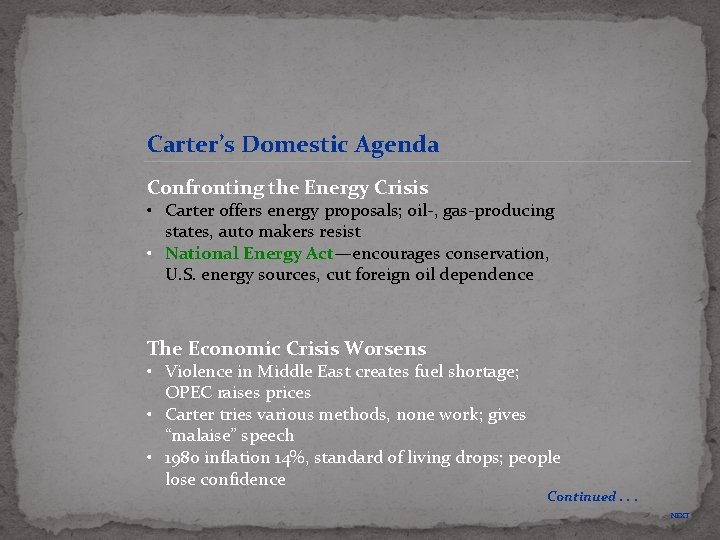 Carter's Domestic Agenda

Confronting the Energy Crisis
• Carter offers energy proposals; oil-, gas-producing states, auto makers resist
• National Energy Act—encourages conservation, U.S. energy sources, cut foreign oil dependence

The Economic Crisis Worsens
• Violence in Middle East creates fuel shortage; OPEC raises prices
• Carter tries various methods, none work; gives "malaise" speech
• 1980 inflation 14%, standard of living drops; people lose confidence

Continued . . .

NEXT